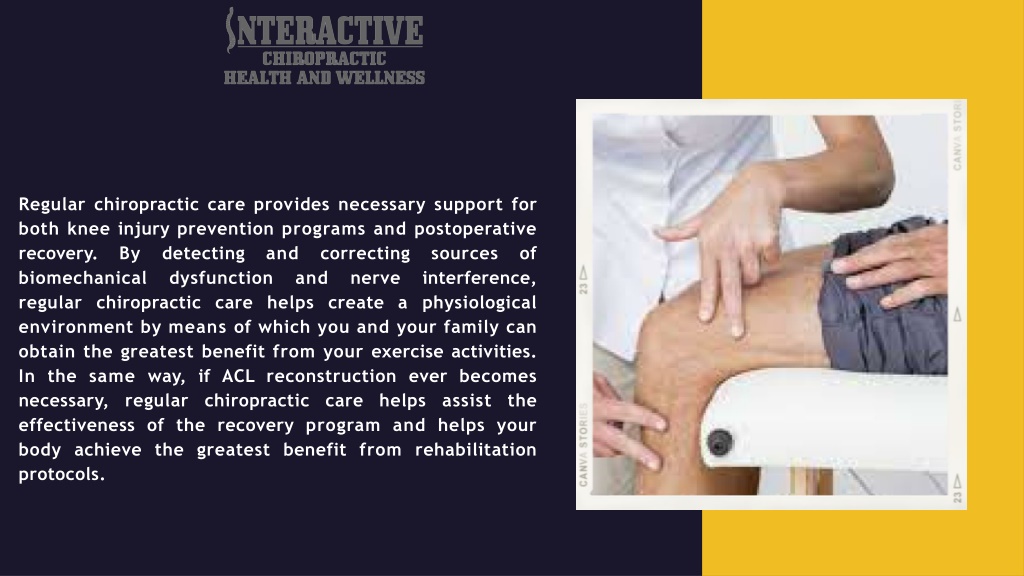 INTERACTIVE
CHIROPRACTIC
HEALTH AND WELLNESS

Regular chiropractic care provides necessary support for both knee injury prevention programs and postoperative recovery. By detecting and correcting sources of biomechanical dysfunction and nerve interference, regular chiropractic care helps create a physiological environment by means of which you and your family can obtain the greatest benefit from your exercise activities. In the same way, if ACL reconstruction ever becomes necessary, regular chiropractic care helps assist the effectiveness of the recovery program and helps your body achieve the greatest benefit from rehabilitation protocols.

CANVA STORIES
23
CANVA STORIES
23